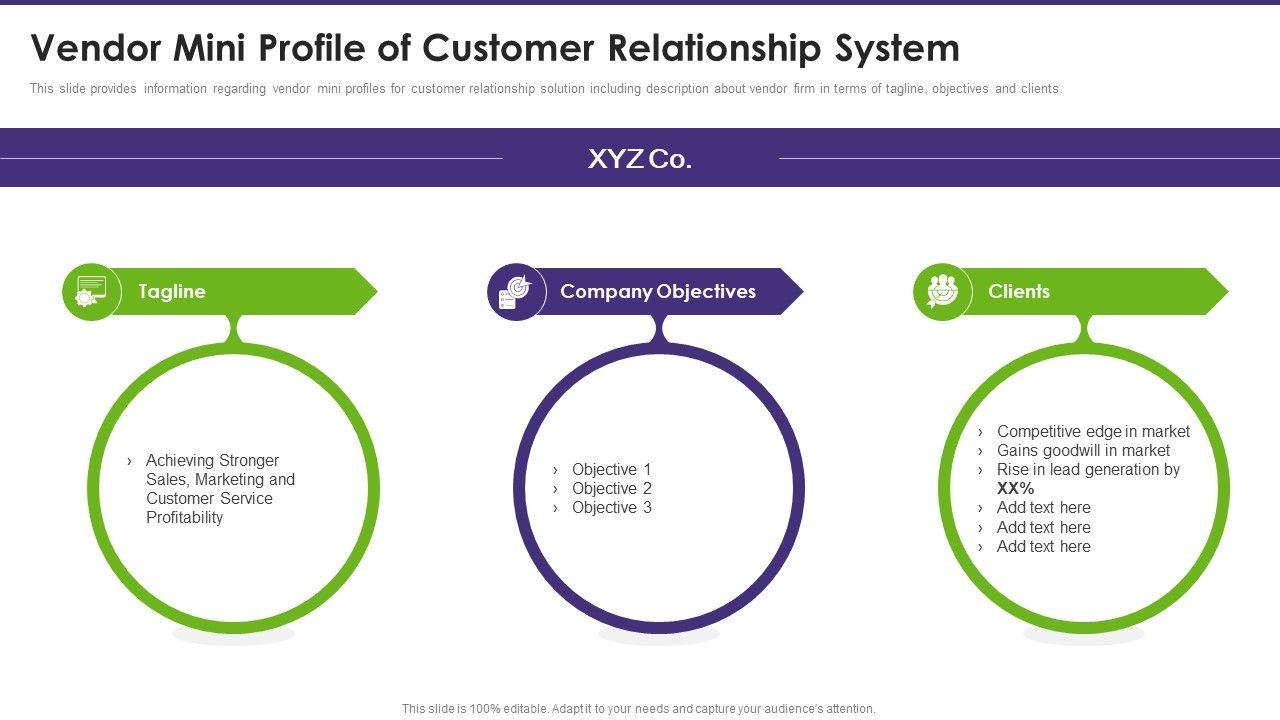 Vendor Mini Profile of Customer Relationship System

This slide provides information regarding vendor mini profiles for customer relationship solution including description about vendor firm in terms of tagline, objectives and clients.

XYZ Co.

Tagline

› Achieving Stronger Sales, Marketing and Customer Service Profitability

Company Objectives

› Objective 1
› Objective 2
› Objective 3

Clients

› Competitive edge in market
› Gains goodwill in market
› Rise in lead generation by XX%
› Add text here
› Add text here
› Add text here

This slide is 100% editable. Adapt it to your needs and capture your audience's attention.